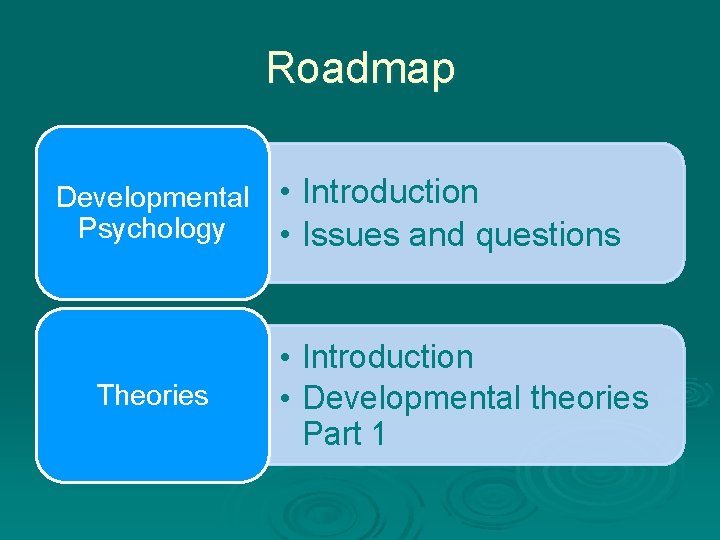 Roadmap

Developmental Psychology

• Introduction
• Issues and questions

Theories

• Introduction
• Developmental theories Part 1